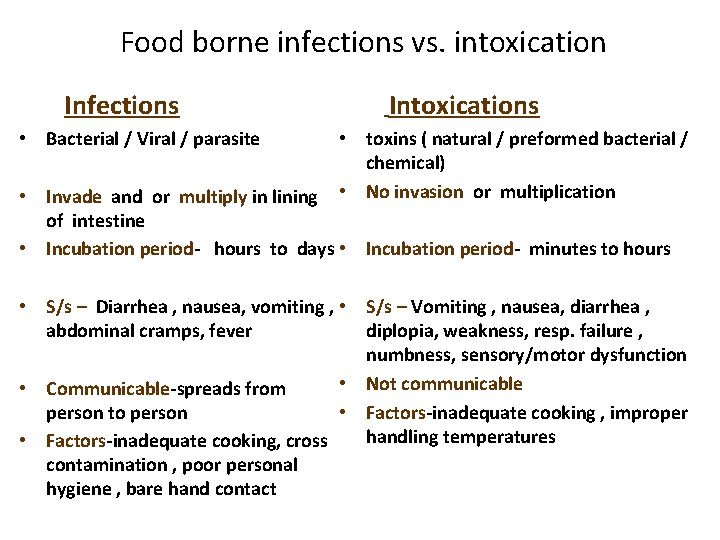 Food borne infections vs. intoxication

Infections

• Bacterial / Viral / parasite
• Invade and or multiply in lining of intestine
• Incubation period- hours to days
• S/s – Diarrhea , nausea, vomiting , abdominal cramps, fever
• Communicable-spreads from person to person
• Factors-inadequate cooking, cross contamination , poor personal hygiene , bare hand contact

Intoxications

• toxins ( natural / preformed bacterial / chemical)
• No invasion or multiplication
• Incubation period- minutes to hours
• S/s – Vomiting , nausea, diarrhea , diplopia, weakness, resp. failure , numbness, sensory/motor dysfunction
• Not communicable
• Factors-inadequate cooking , improper handling temperatures